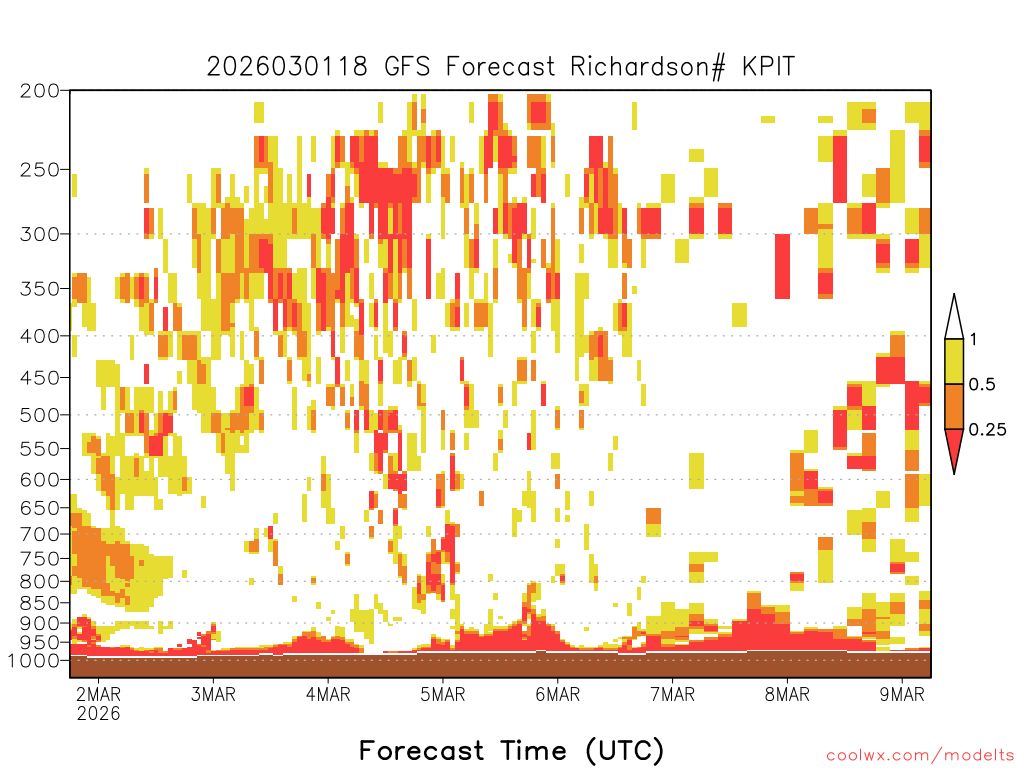 2026030118 GFS Forecast Richardson# KPIT

200
250
300
350
400
450
500
550
600
650
700
750
800
850
900
950
1000

1
0.5
0.25

2MAR 2026
3MAR
4MAR
5MAR
6MAR
7MAR
8MAR
9MAR

Forecast Time (UTC)

coolwx.com/modelts